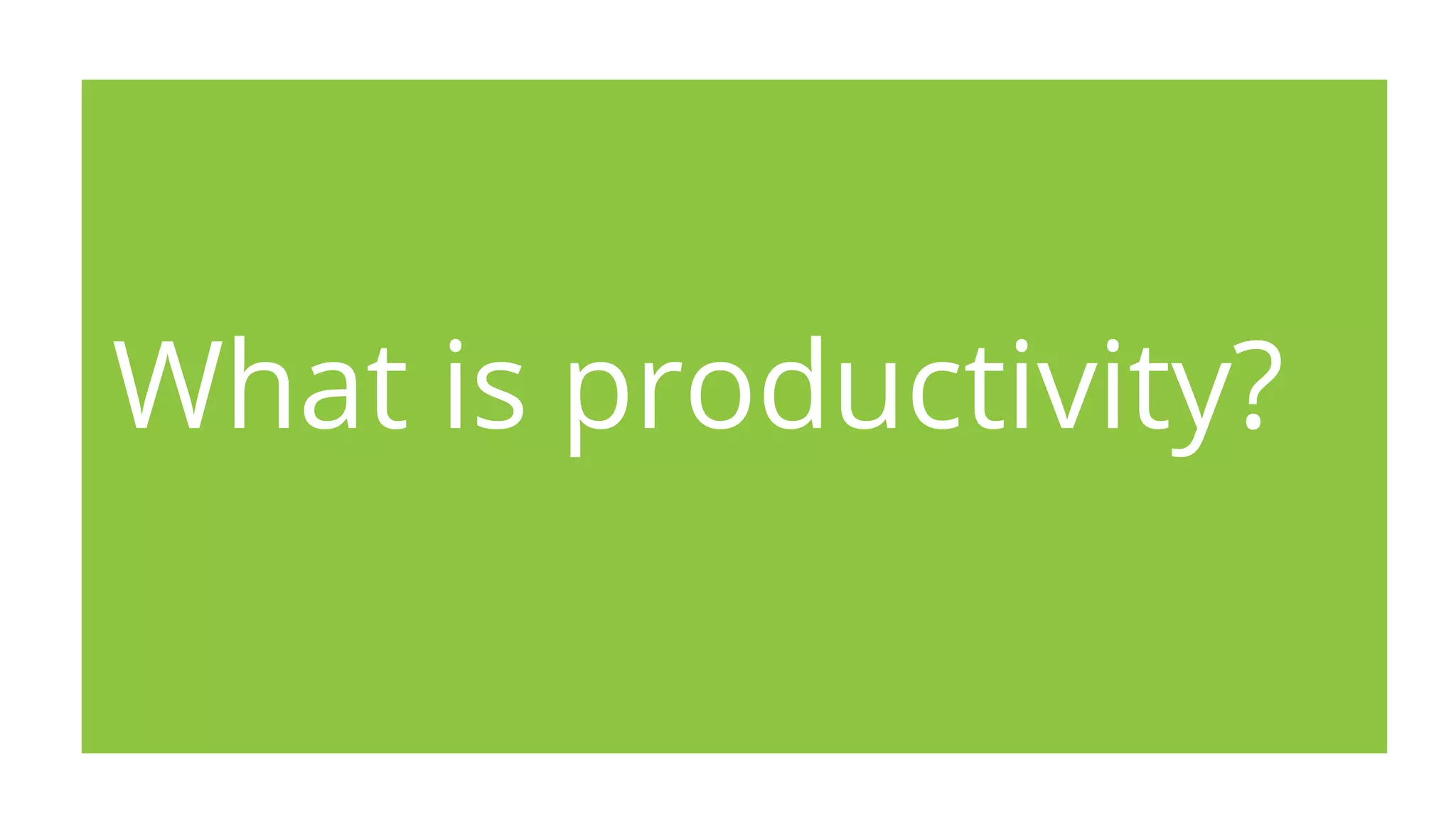 What is productivity?